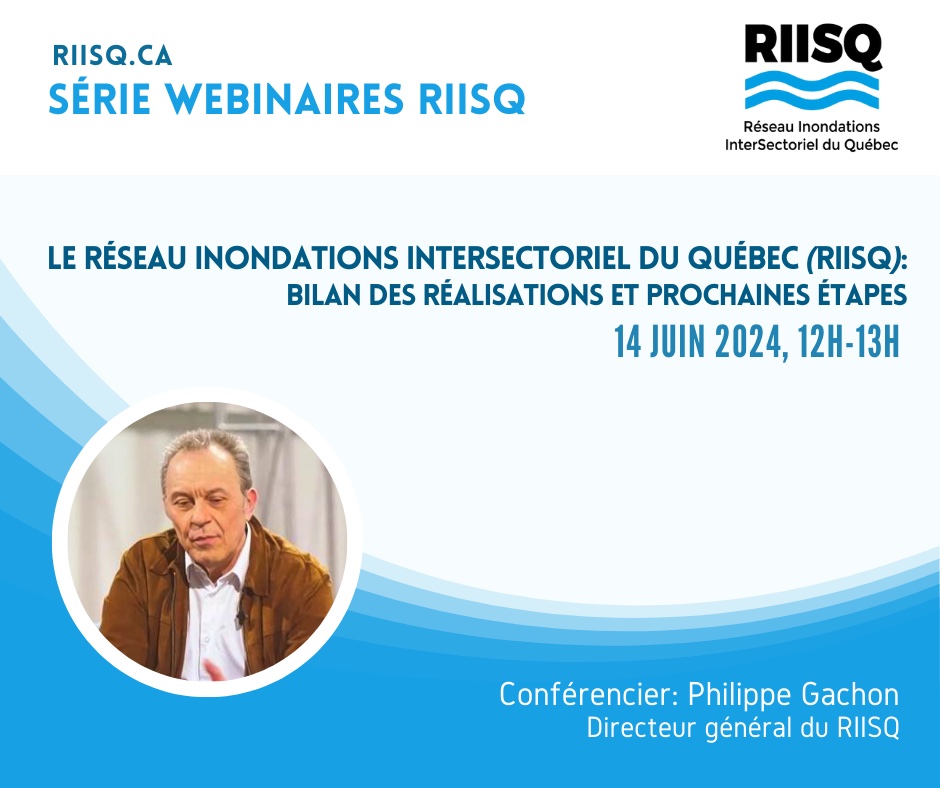 RIISQ.CA
SÉRIE WEBINAIRES RIISQ

RIISQ
Réseau Inondations InterSectoriel du Québec

LE RÉSEAU INONDATIONS INTERSECTORIEL DU QUÉBEC (RIISQ): BILAN DES RÉALISATIONS ET PROCHAINES ÉTAPES
14 JUIN 2024, 12H-13H

Conférencier: Philippe Gachon
Directeur général du RIISQ